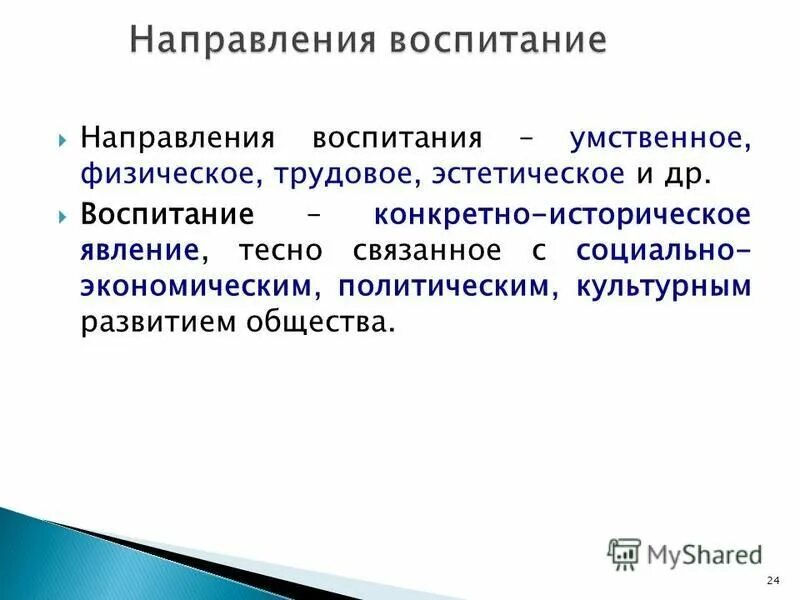 Направления воспитание

Направления воспитания – умственное, физическое, трудовое, эстетическое и др.

Воспитание – конкретно-историческое явление, тесно связанное с социально-экономическим, политическим, культурным развитием общества.

MyShared

24